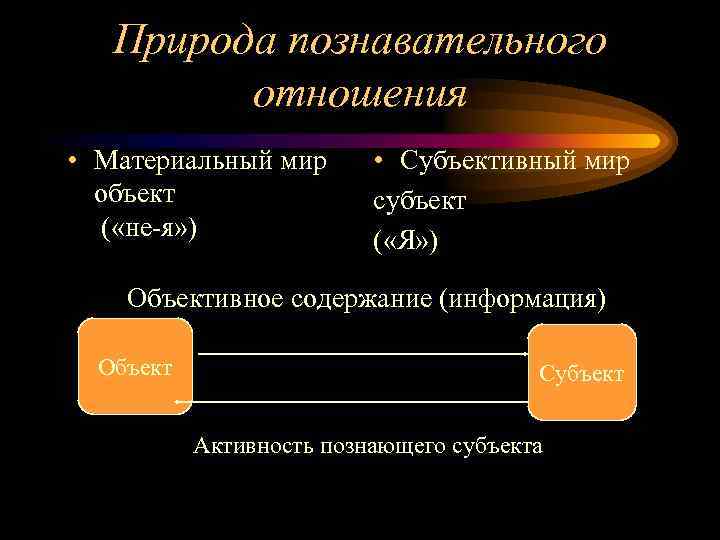 Природа познавательного отношения

• Материальный мир объект («не-я»)

• Субъективный мир субъект («Я»)

Объективное содержание (информация)

Объект

Субъект

Активность познающего субъекта